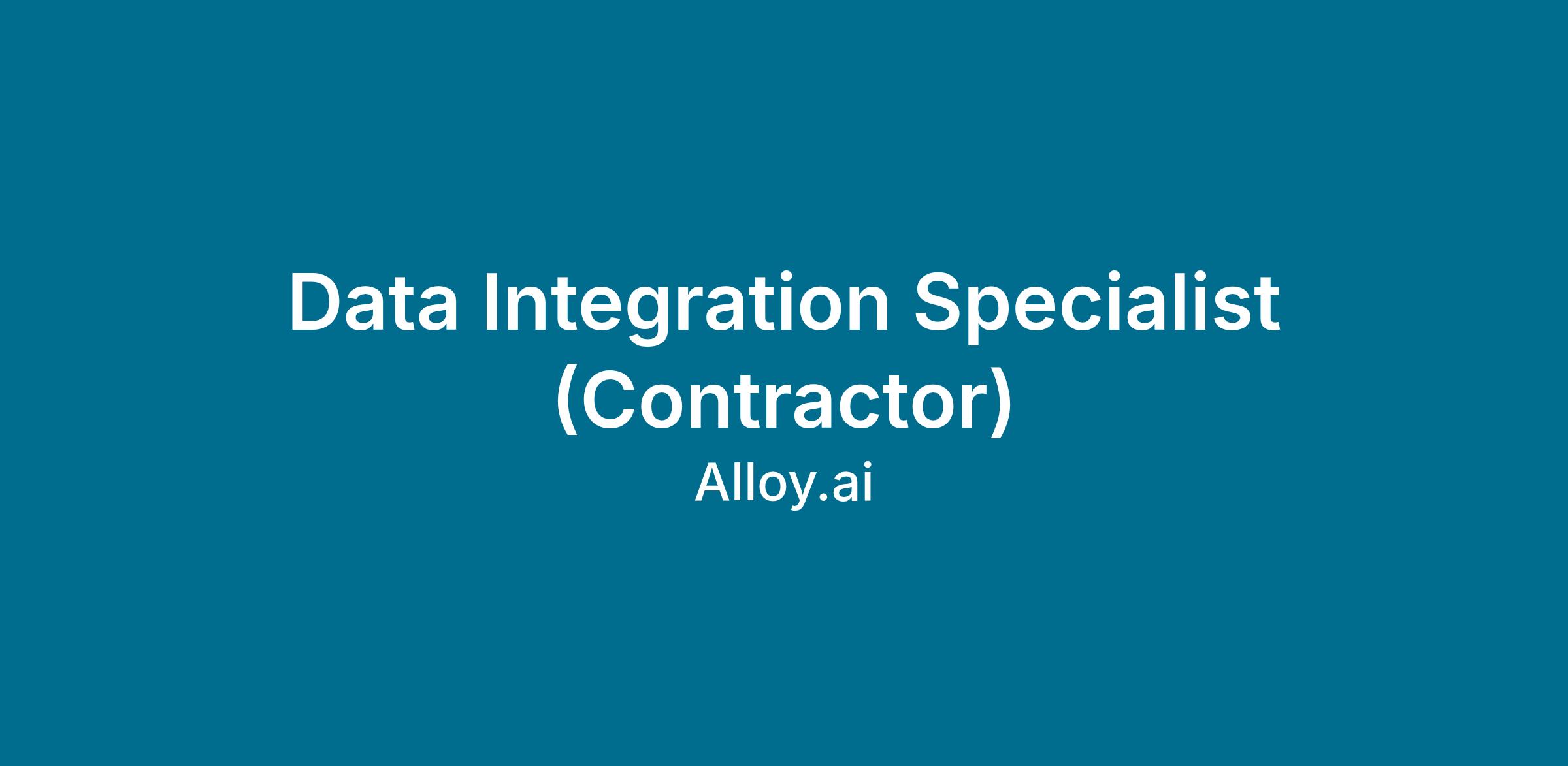 Data Integration Specialist (Contractor)

Alloy.ai